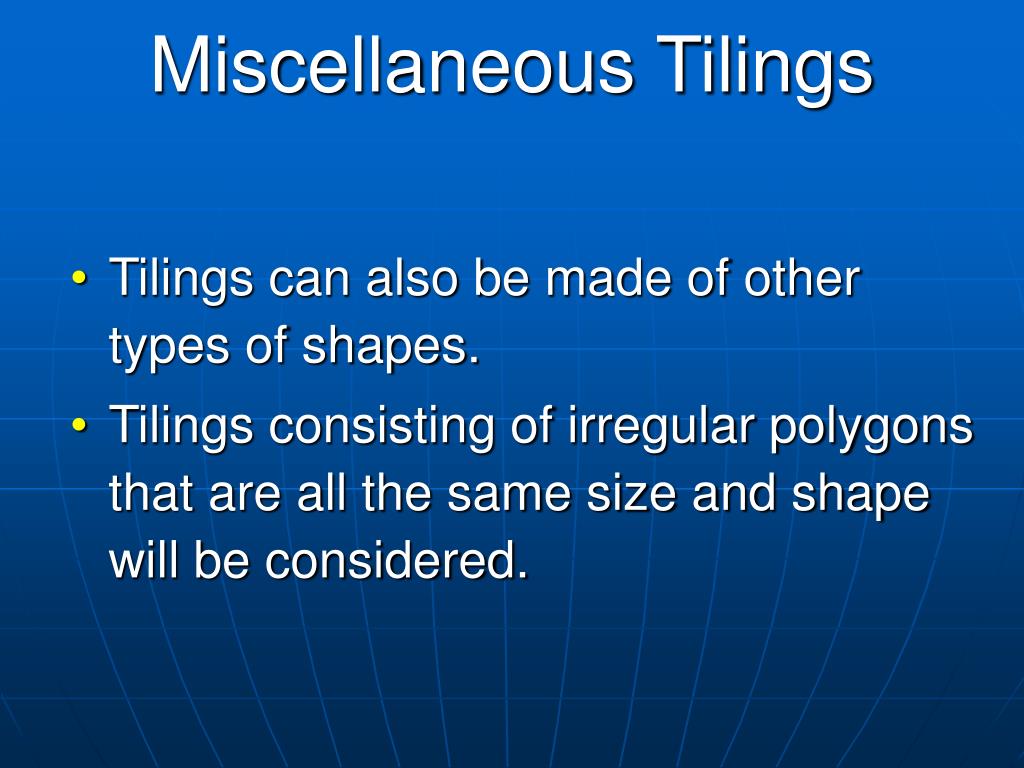 Miscellaneous Tilings

• Tilings can also be made of other types of shapes.
• Tilings consisting of irregular polygons that are all the same size and shape will be considered.